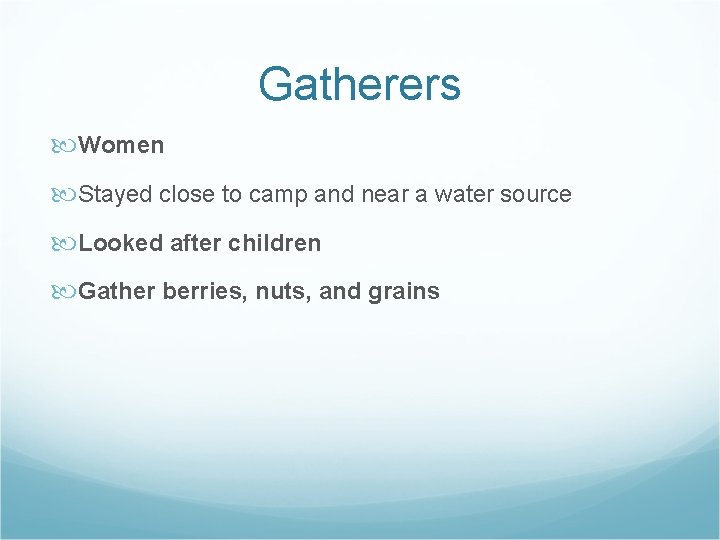 Gatherers

Women

Stayed close to camp and near a water source

Looked after children

Gather berries, nuts, and grains